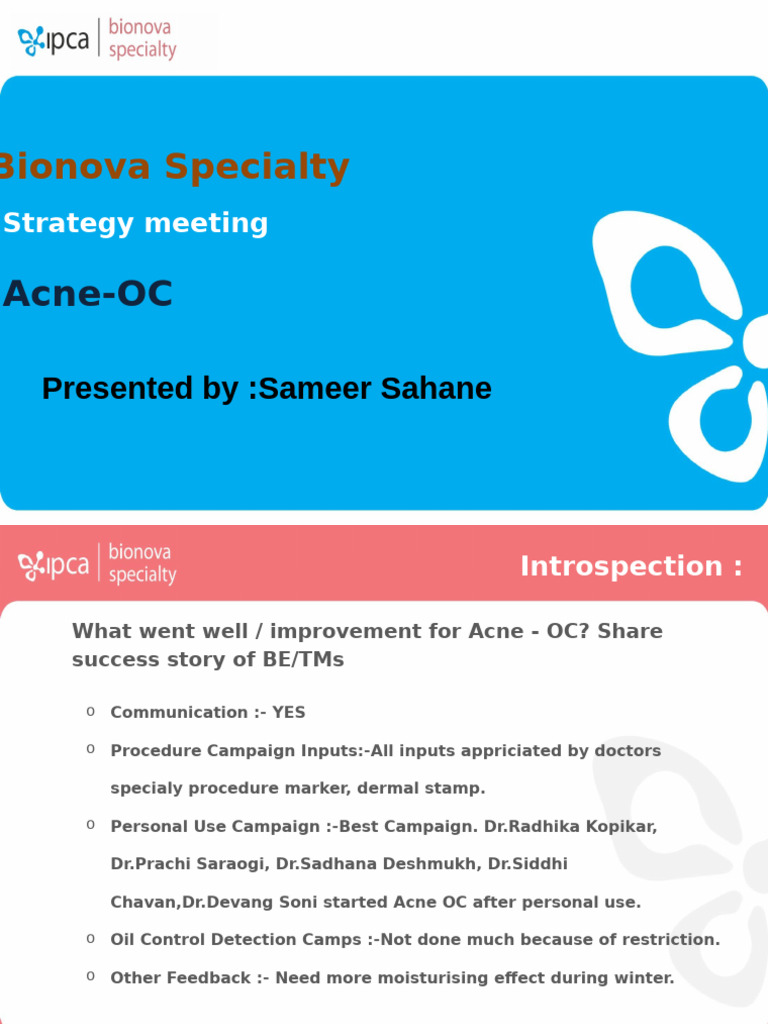 ipca | bionova specialty

Bionova Specialty

Strategy meeting

Acne-OC

Presented by :Sameer Sahane

ipca | bionova specialty

Introspection :

What went well / improvement for Acne - OC? Share success story of BE/TMs

o Communication :- YES

o Procedure Campaign Inputs:-All inputs appriciated by doctors specialy procedure marker, dermal stamp.

o Personal Use Campaign :-Best Campaign. Dr.Radhika Kopikar, Dr.Prachi Saraogi, Dr.Sadhana Deshmukh, Dr.Siddhi Chavan,Dr.Devang Soni started Acne OC after personal use.

o Oil Control Detection Camps :-Not done much because of restriction.

o Other Feedback :- Need more moisturising effect during winter.